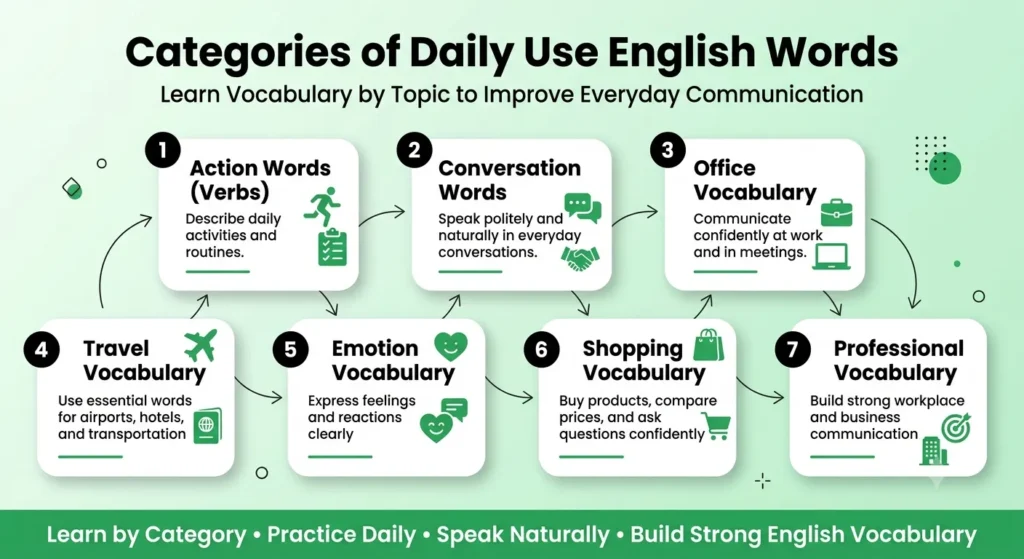 Categories of Daily Use English Words

Learn Vocabulary by Topic to Improve Everyday Communication

1
Action Words (Verbs)
Describe daily activities and routines.

2
Conversation Words
Speak politely and naturally in everyday conversations.

3
Office Vocabulary
Communicate confidently at work and in meetings.

4
Travel Vocabulary
Use essential words for airports, hotels, and transportation

5
Emotion Vocabulary
Express feelings and reactions clearly

6
Shopping Vocabulary
Buy products, compare prices, and ask questions confidently

7
Professional Vocabulary
Build strong workplace and business communication

Learn by Category • Practice Daily • Speak Naturally • Build Strong English Vocabulary